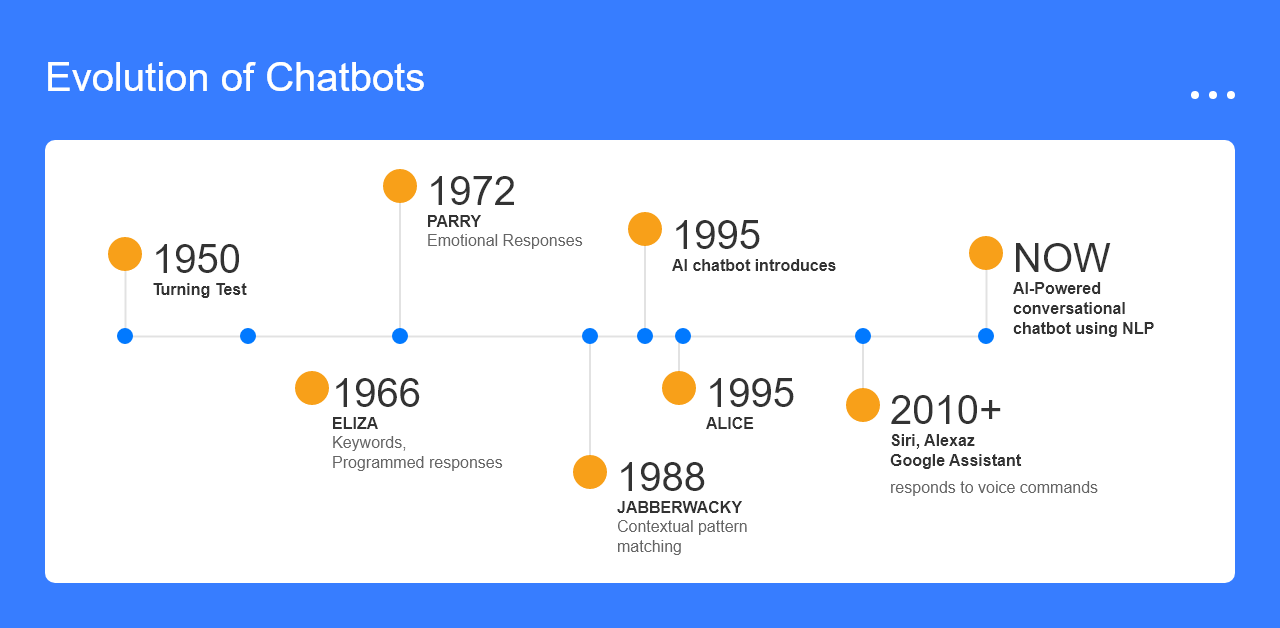 Evolution of Chatbots

1950
Turning Test

1966
ELIZA
Keywords,
Programmed responses

1972
PARRY
Emotional Responses

1988
JABBERWACKY
Contextual pattern matching

1995
AI chatbot introduces

1995
ALICE

2010+
Siri, Alexaz
Google Assistant
responds to voice commands

NOW
AI-Powered conversational chatbot using NLP